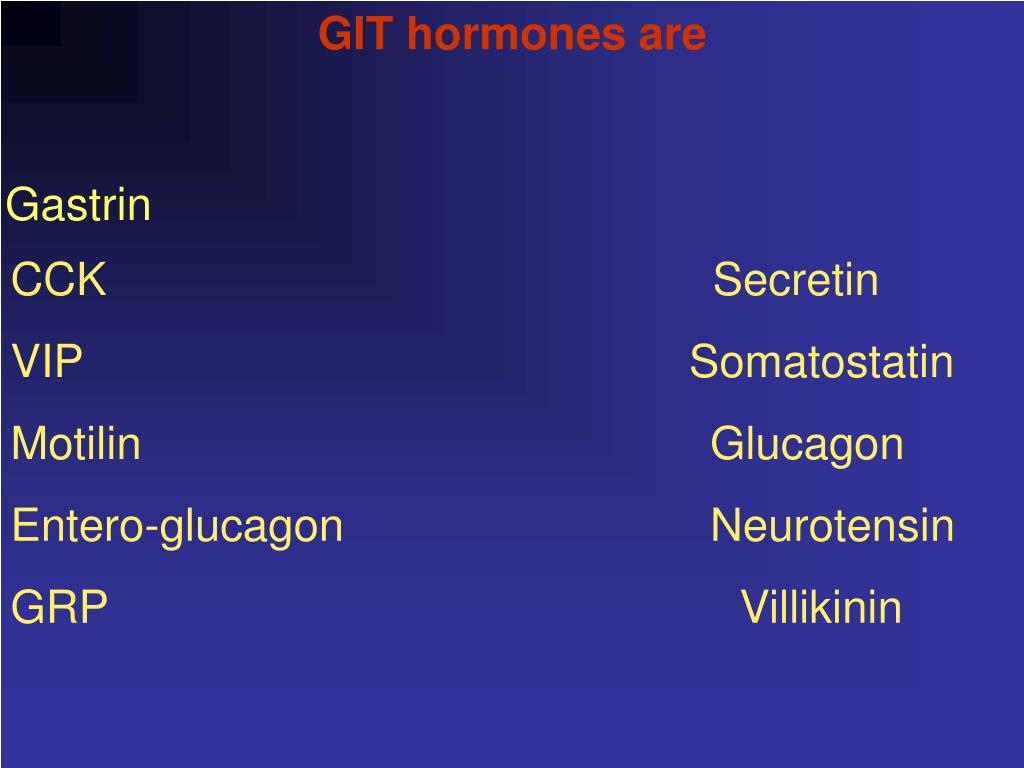 GIT hormones are

Gastrin
CCK
VIP
Motilin
Entero-glucagon
GRP

Secretin
Somatostatin
Glucagon
Neurotensin
Villikinin